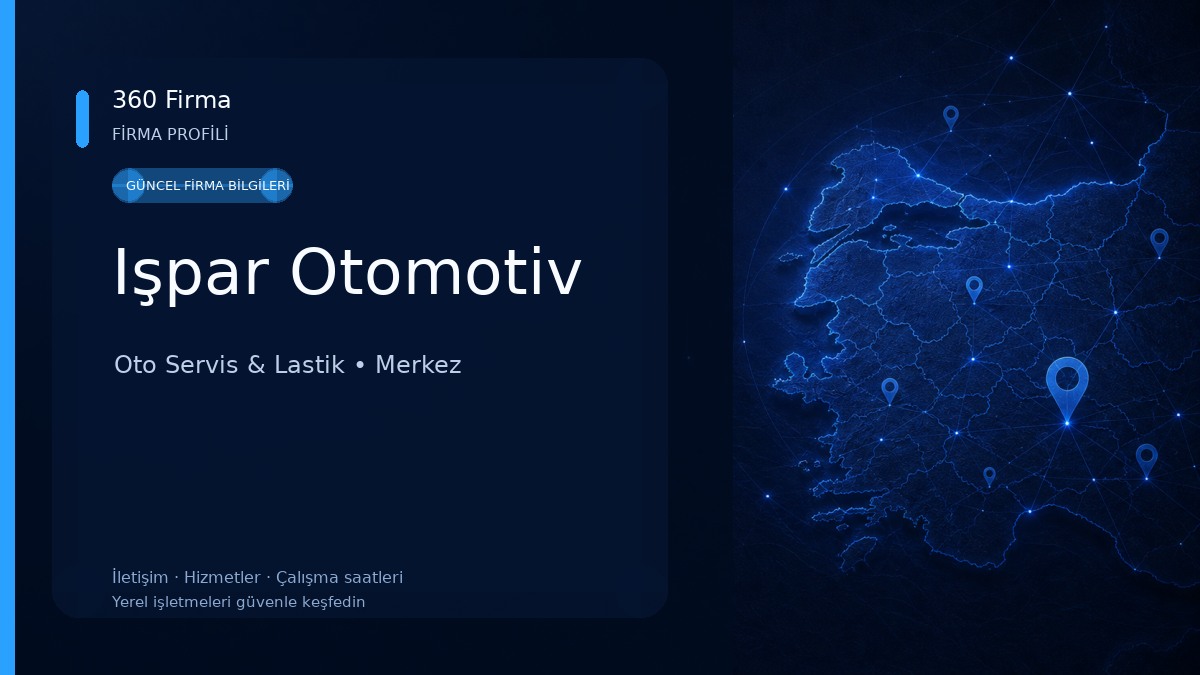 360 Firma
FİRMA PROFİLİ

GÜNCEL FİRMA BİLGİLERİ

Işpar Otomotiv

Oto Servis & Lastik • Merkez

İletişim · Hizmetler · Çalışma saatleri
Yerel işletmeleri güvenle keşfedin